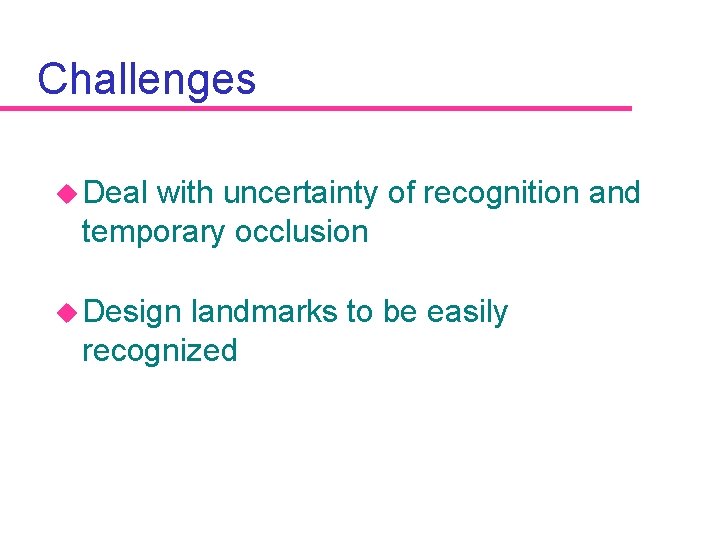 Challenges

◆ Deal with uncertainty of recognition and temporary occlusion

◆ Design landmarks to be easily recognized